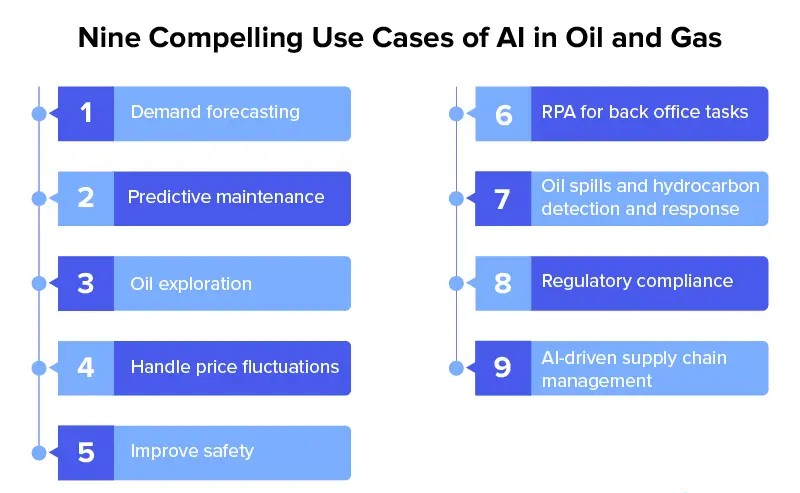 Nine Compelling Use Cases of AI in Oil and Gas

1 Demand forecasting

2 Predictive maintenance

3 Oil exploration

4 Handle price fluctuations

5 Improve safety

6 RPA for back office tasks

7 Oil spills and hydrocarbon detection and response

8 Regulatory compliance

9 AI-driven supply chain management